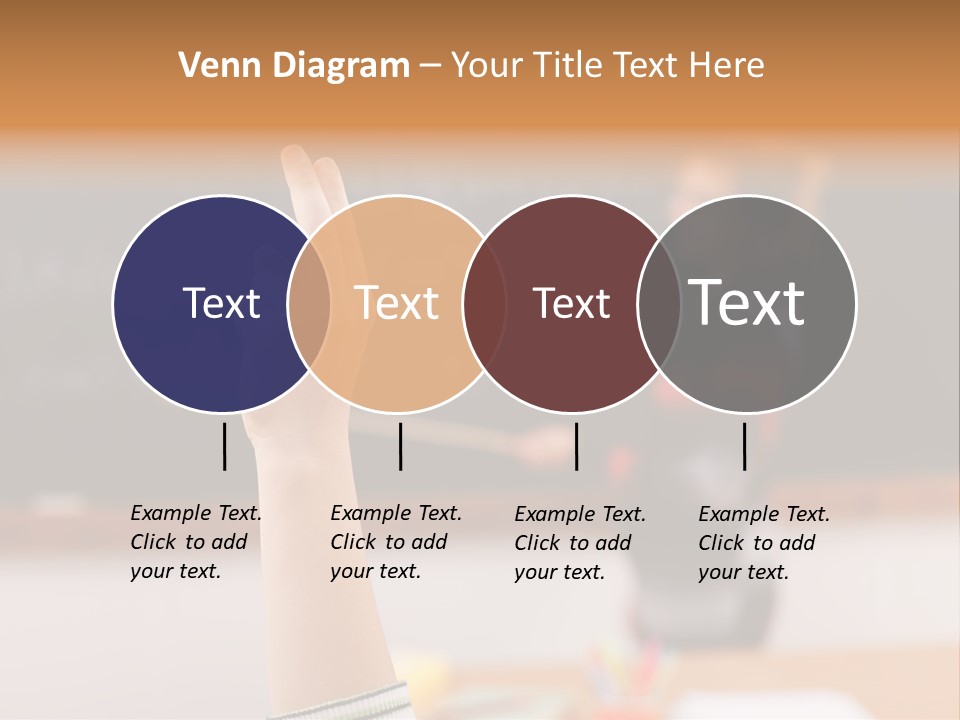 Venn Diagram – Your Title Text Here

Text

Text

Text

Text

Example Text. Click to add your text.

Example Text. Click to add your text.

Example Text. Click to add your text.

Example Text. Click to add your text.